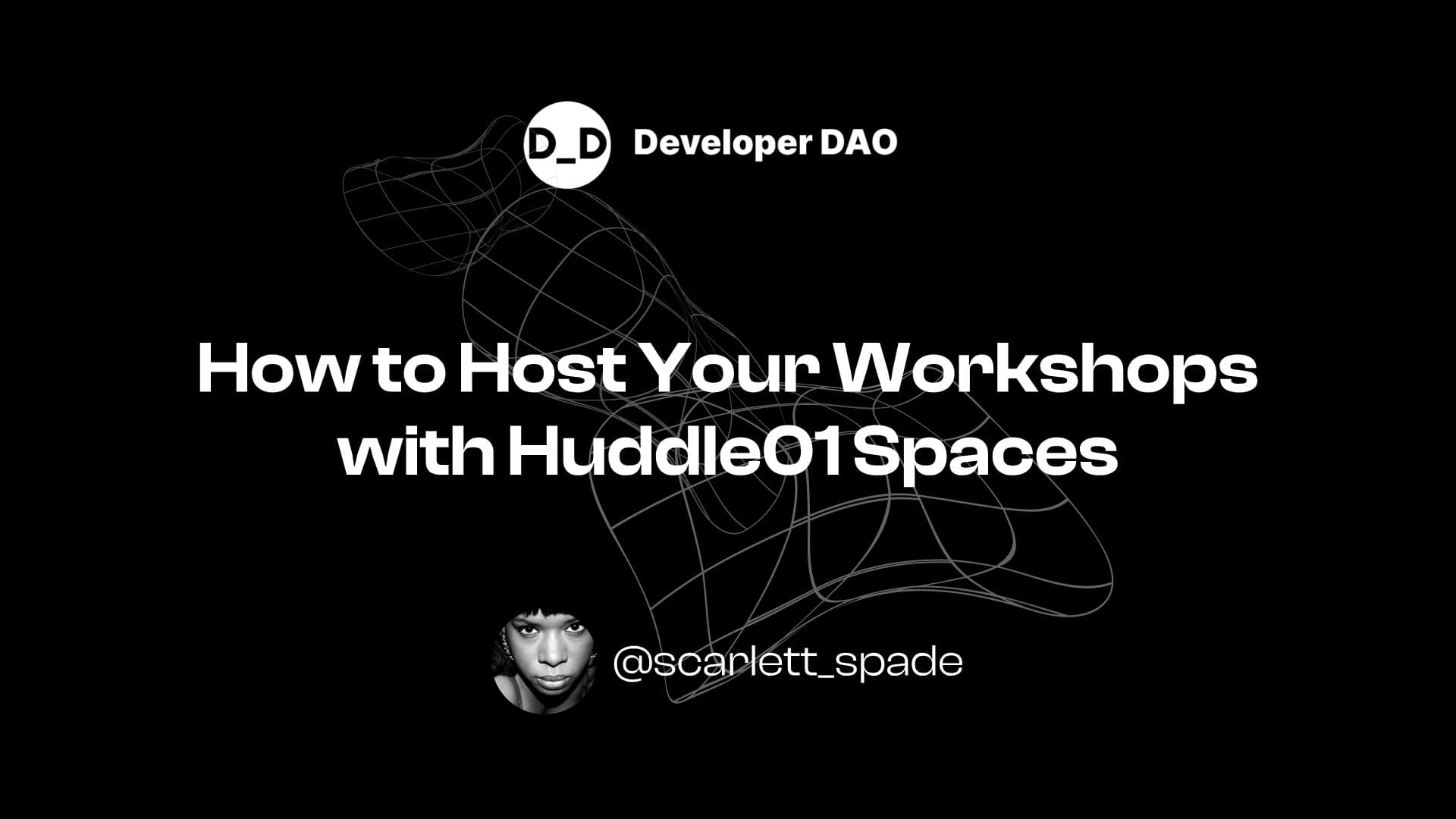 D_D Developer DAO

How to Host Your Workshops with Huddle01 Spaces

@scarlett_spade